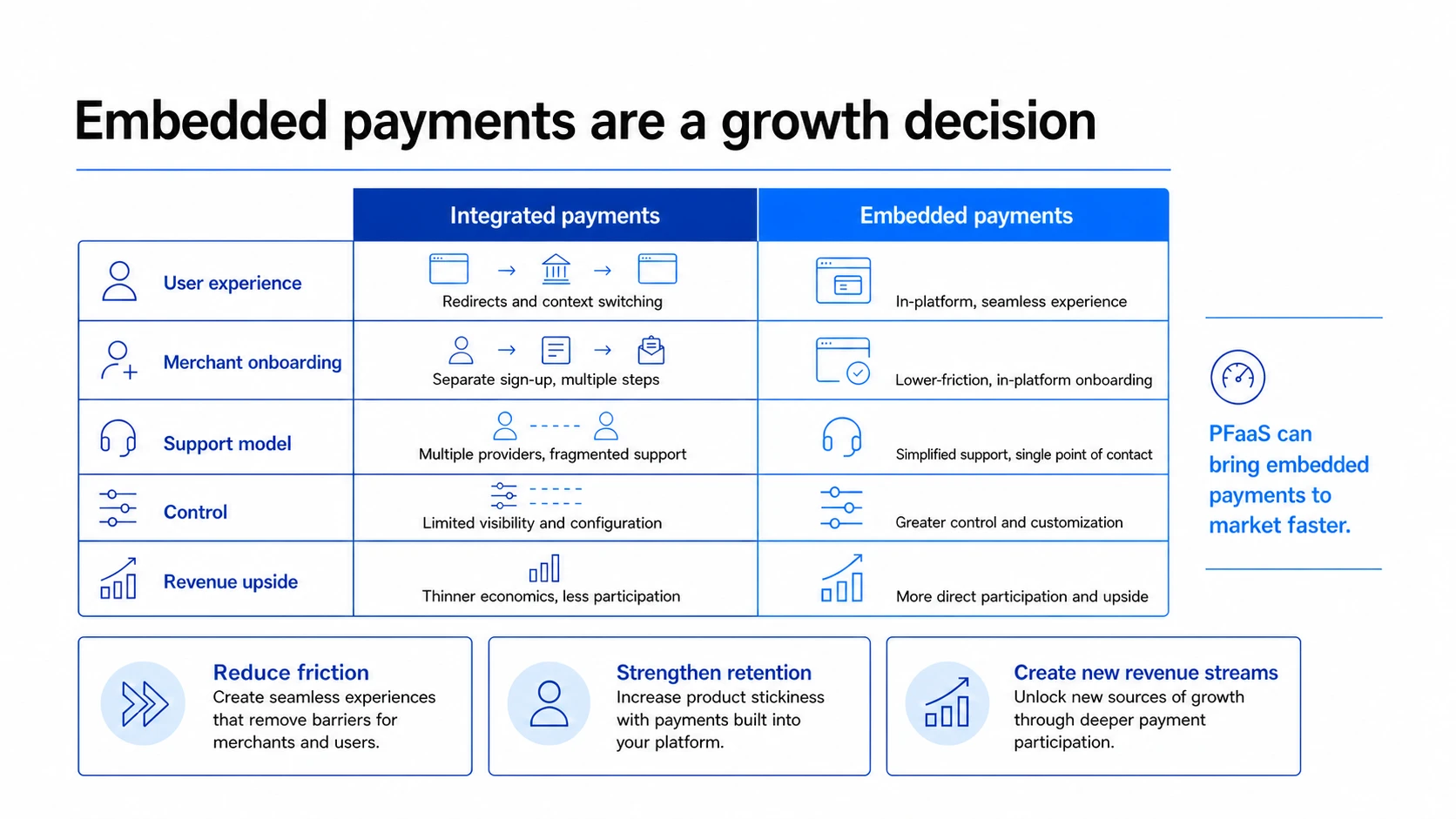 Embedded payments are a growth decision

| | Integrated payments | Embedded payments |
|---|---|---|
| User experience | Redirects and context switching | In-platform, seamless experience |
| Merchant onboarding | Separate sign-up, multiple steps | Lower-friction, in-platform onboarding |
| Support model | Multiple providers, fragmented support | Simplified support, single point of contact |
| Control | Limited visibility and configuration | Greater control and customization |
| Revenue upside | Thinner economics, less participation | More direct participation and upside |

PFaaS can bring embedded payments to market faster.

Reduce friction
Create seamless experiences that remove barriers for merchants and users.

Strengthen retention
Increase product stickiness with payments built into your platform.

Create new revenue streams
Unlock new sources of growth through deeper payment participation.